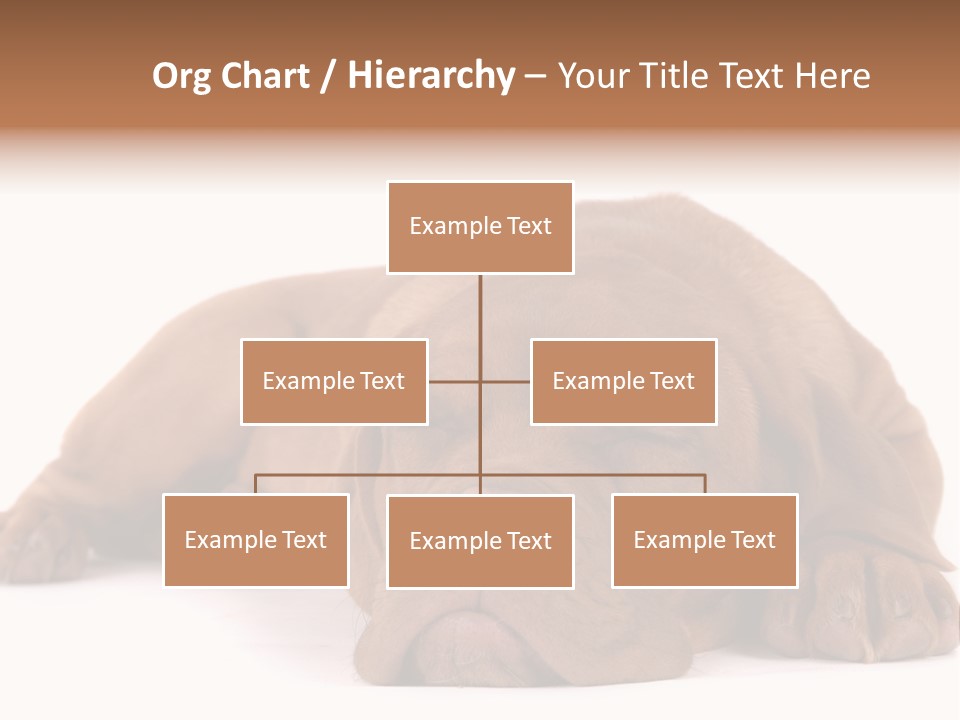 Org Chart / Hierarchy – Your Title Text Here

Example Text

Example Text

Example Text

Example Text

Example Text

Example Text